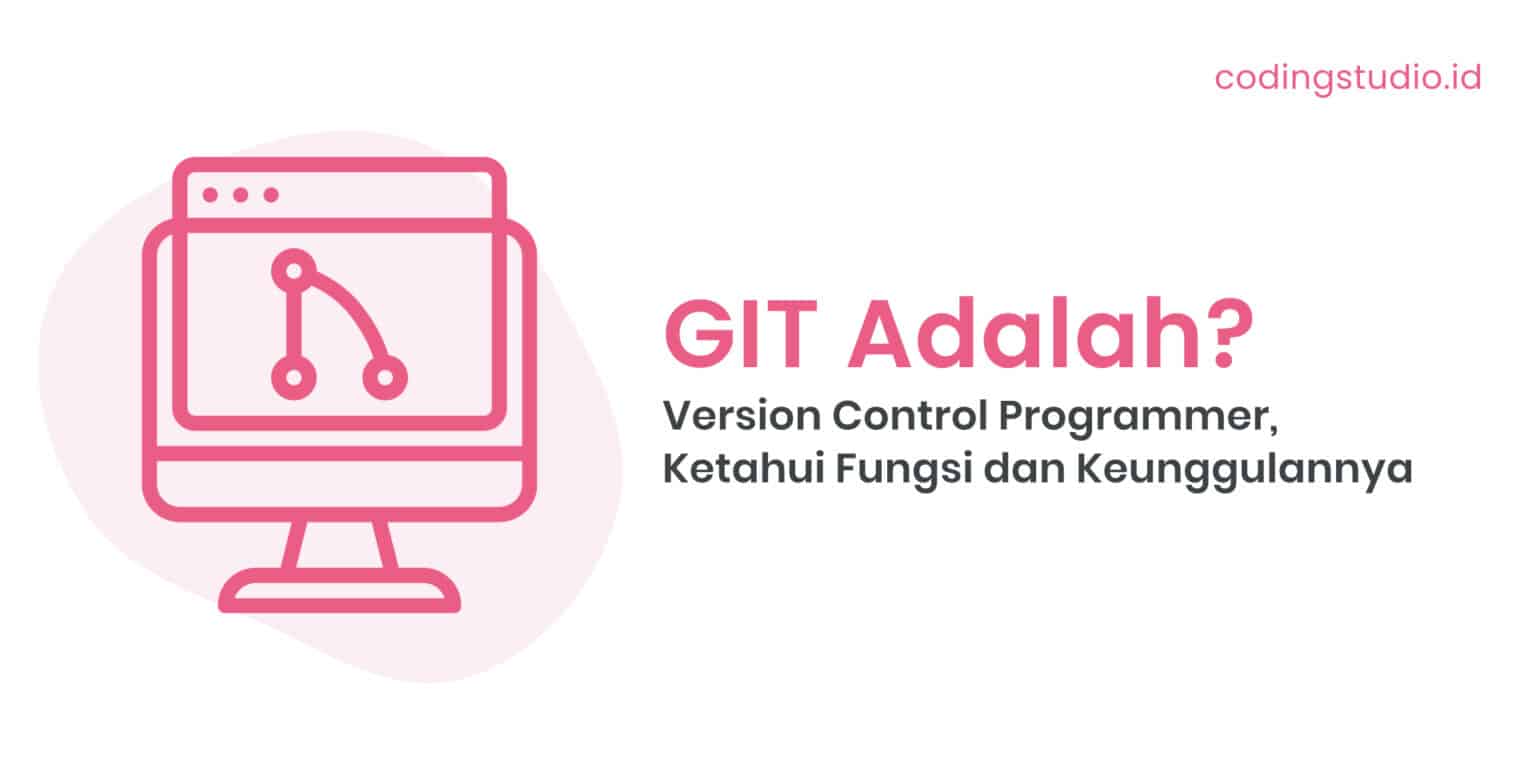 codingstudio.id

GIT Adalah?

Version Control Programmer, Ketahui Fungsi dan Keunggulannya